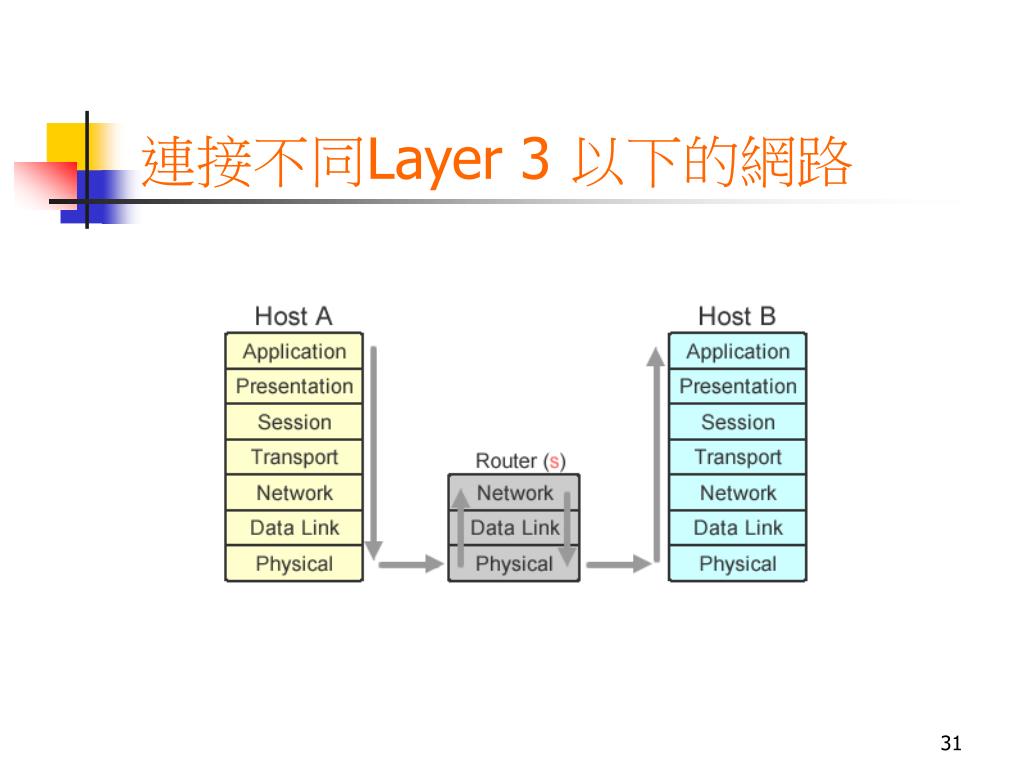 連接不同Layer 3 以下的網路

Host A

Application
Presentation
Session
Transport
Network
Data Link
Physical

Router (s)

Network
Data Link
Physical

Host B

Application
Presentation
Session
Transport
Network
Data Link
Physical

31